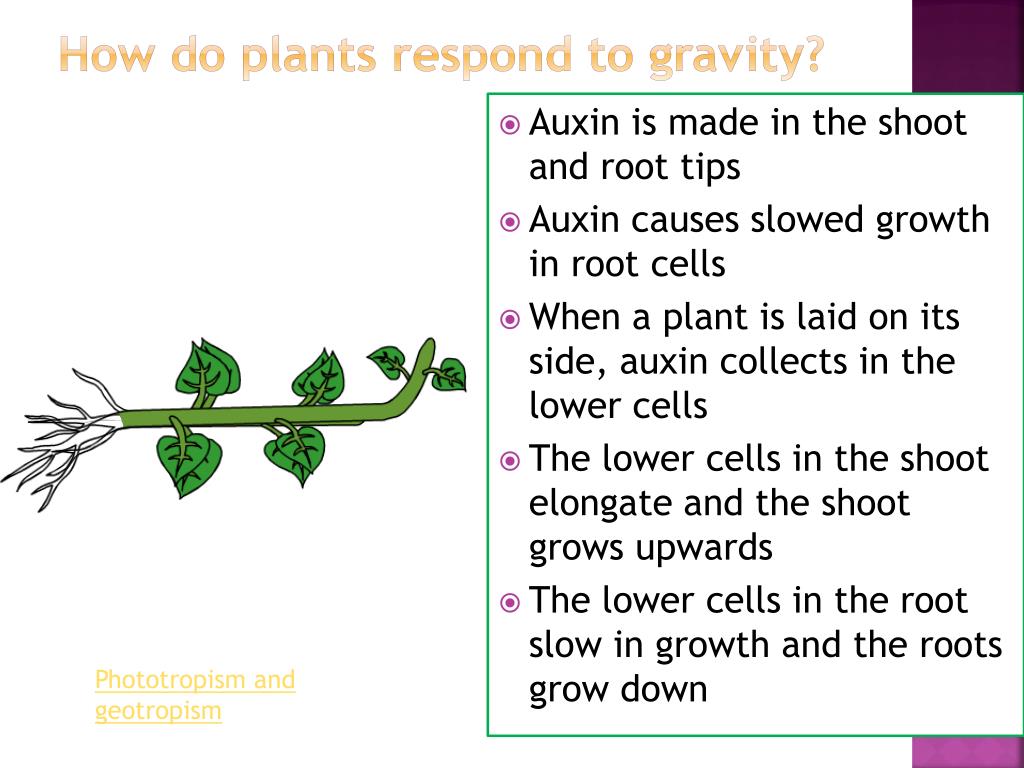 How do plants respond to gravity?

Auxin is made in the shoot and root tips

Auxin causes slowed growth in root cells

When a plant is laid on its side, auxin collects in the lower cells

The lower cells in the shoot elongate and the shoot grows upwards

The lower cells in the root slow in growth and the roots grow down

Phototropism and geotropism